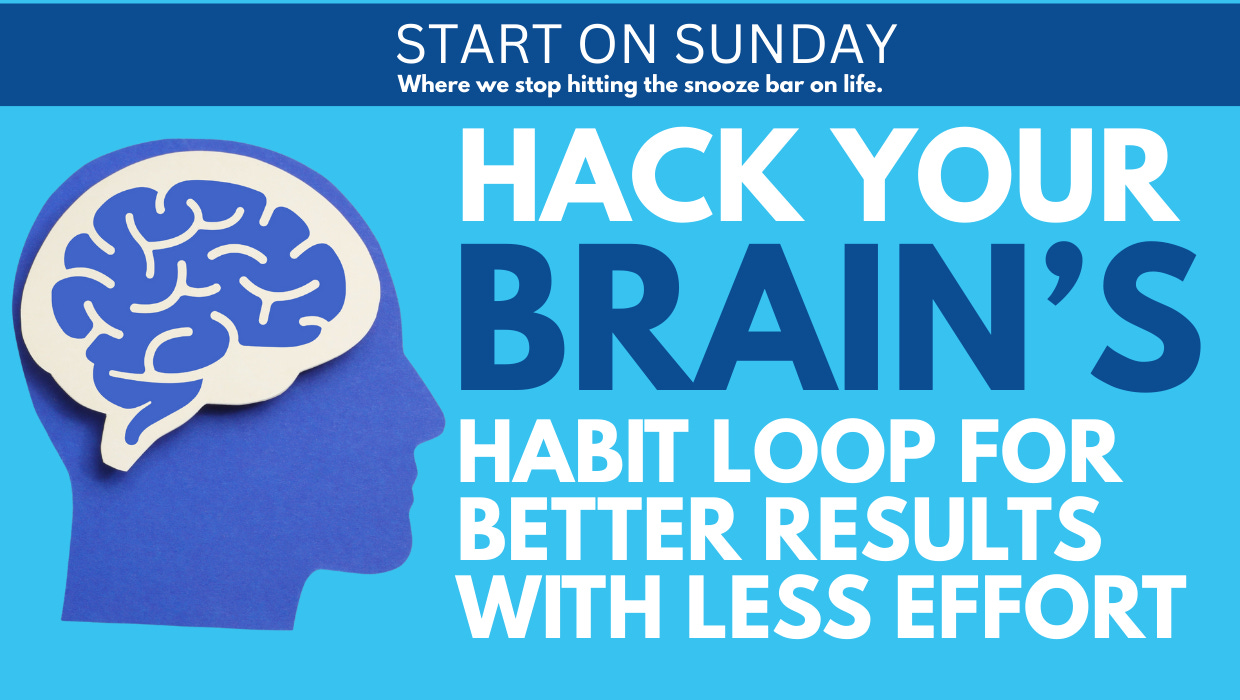 START ON SUNDAY
Where we stop hitting the snooze bar on life.

HACK YOUR BRAIN'S HABIT LOOP FOR BETTER RESULTS WITH LESS EFFORT